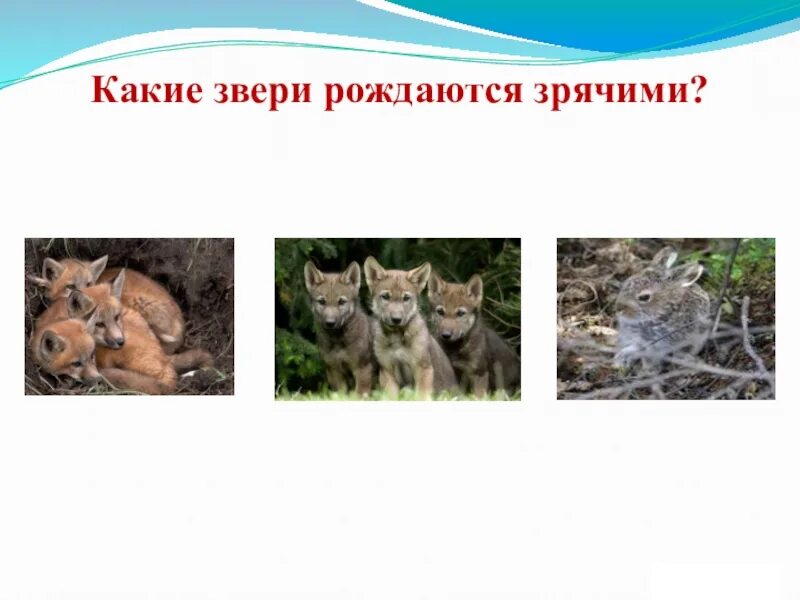 Какие звери рождаются зрячими?